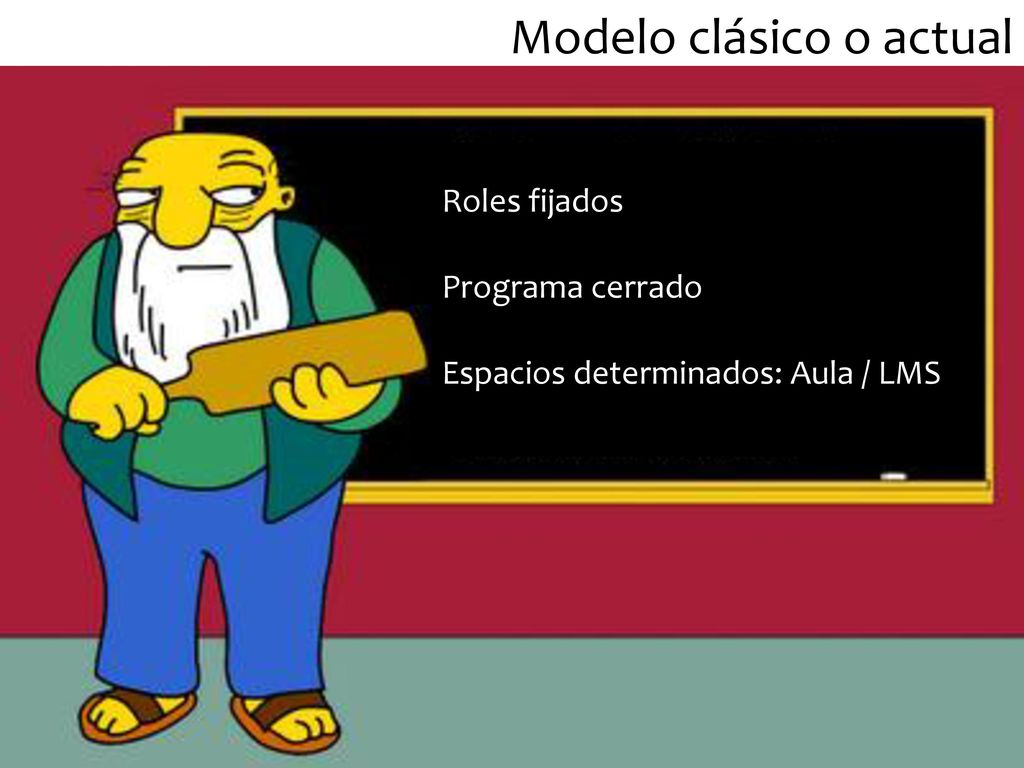 Modelo clásico o actual

Roles fijados

Programa cerrado

Espacios determinados: Aula / LMS